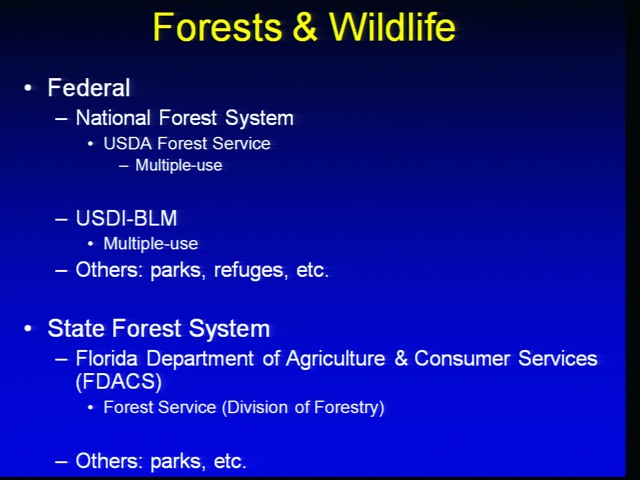 Forests & Wildlife

• Federal
– National Forest System
• USDA Forest Service
– Multiple-use

– USDI-BLM
• Multiple-use
– Others: parks, refuges, etc.

• State Forest System
– Florida Department of Agriculture & Consumer Services (FDACS)
• Forest Service (Division of Forestry)

– Others: parks, etc.